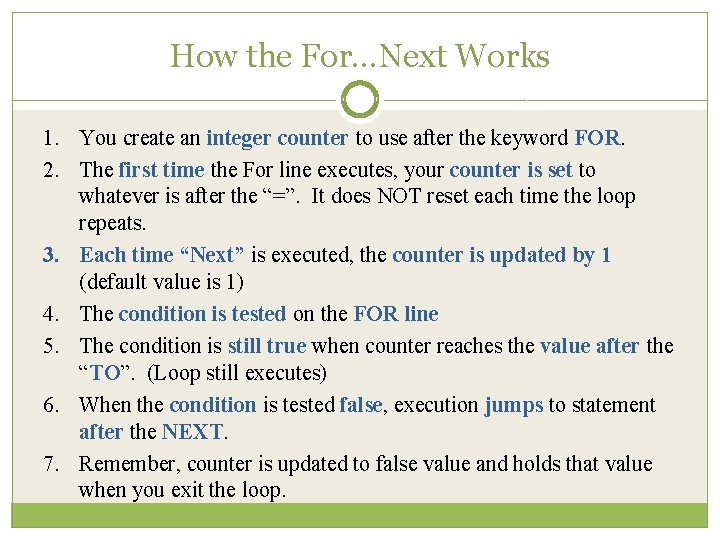 How the For…Next Works

1. You create an integer counter to use after the keyword FOR.
2. The first time the For line executes, your counter is set to whatever is after the “=”. It does NOT reset each time the loop repeats.
3. Each time “Next” is executed, the counter is updated by 1 (default value is 1)
4. The condition is tested on the FOR line
5. The condition is still true when counter reaches the value after the “TO”. (Loop still executes)
6. When the condition is tested false, execution jumps to statement after the NEXT.
7. Remember, counter is updated to false value and holds that value when you exit the loop.